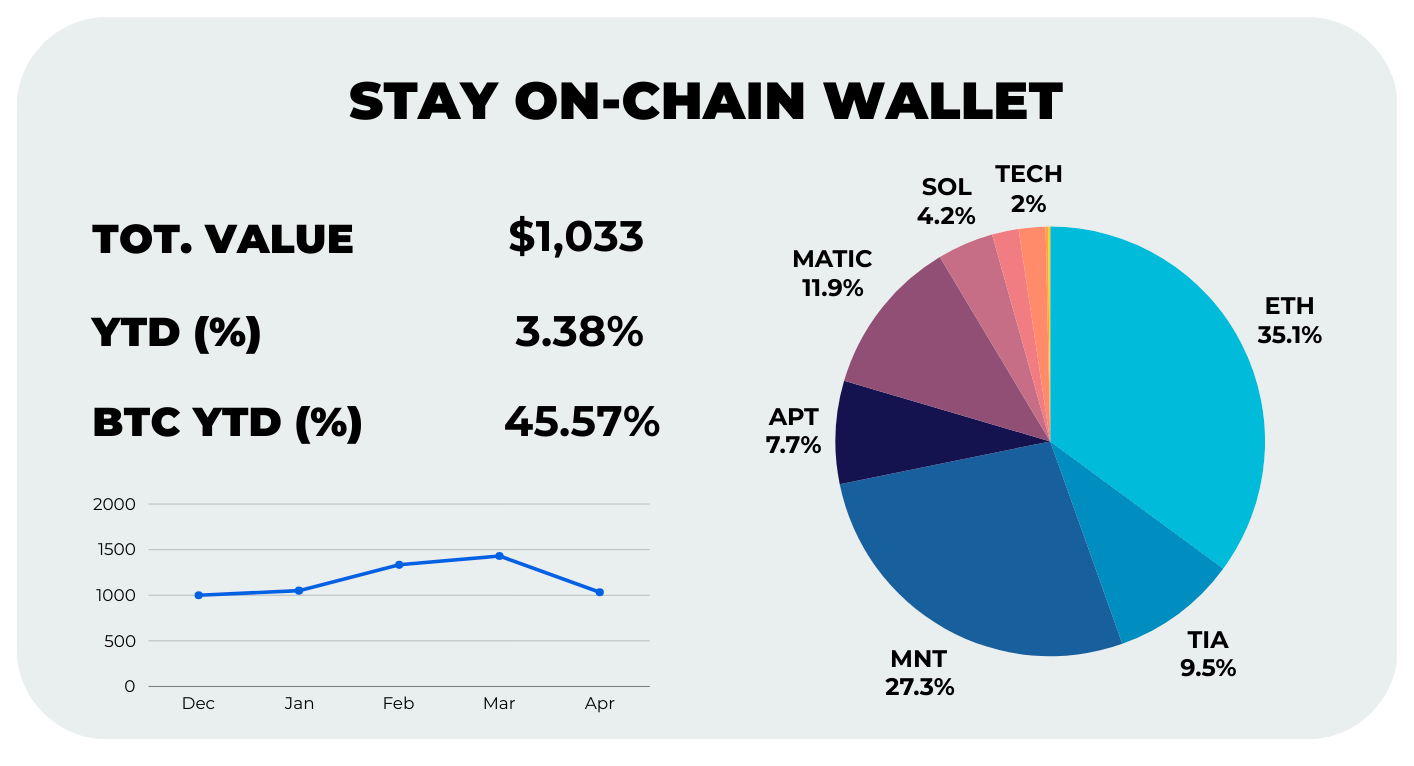 STAY ON-CHAIN WALLET

TOT. VALUE $1,033

YTD (%) 3.38%

BTC YTD (%) 45.57%

2000
1500
1000
500
0
Dec Jan Feb Mar Apr

SOL 4.2%
TECH 2%
MATIC 11.9%
ETH 35.1%
APT 7.7%
MNT 27.3%
TIA 9.5%